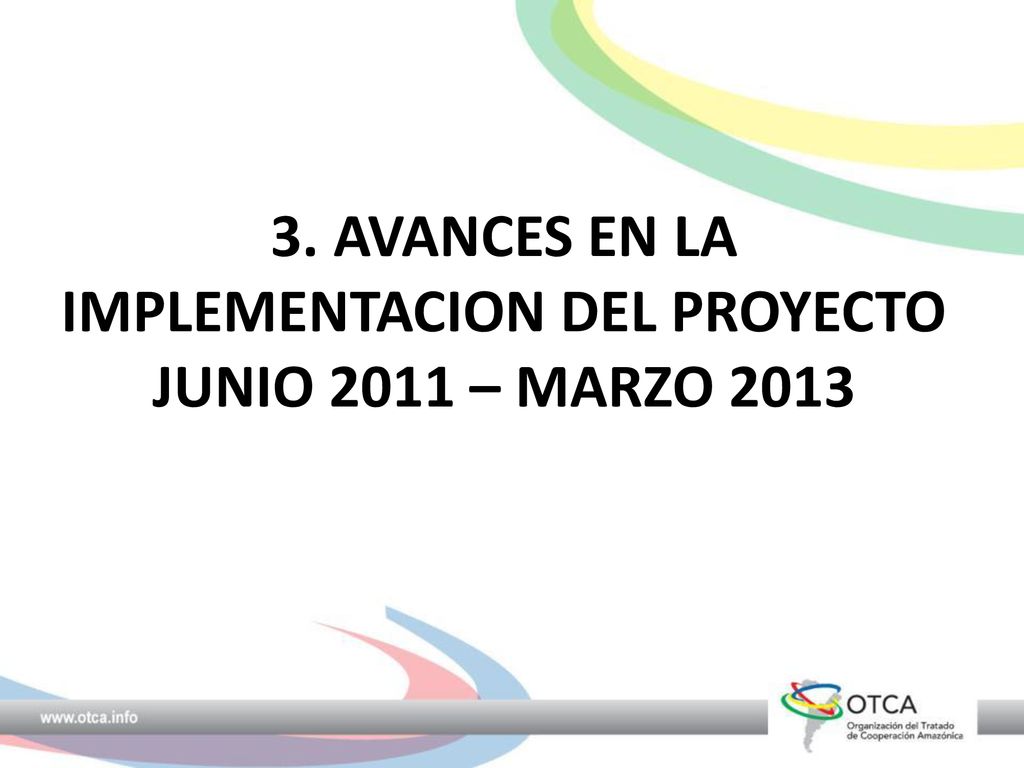 3. AVANCES EN LA IMPLEMENTACION DEL PROYECTO JUNIO 2011 – MARZO 2013

www.otca.info

OTCA
Organización del Tratado de Cooperación Amazónica